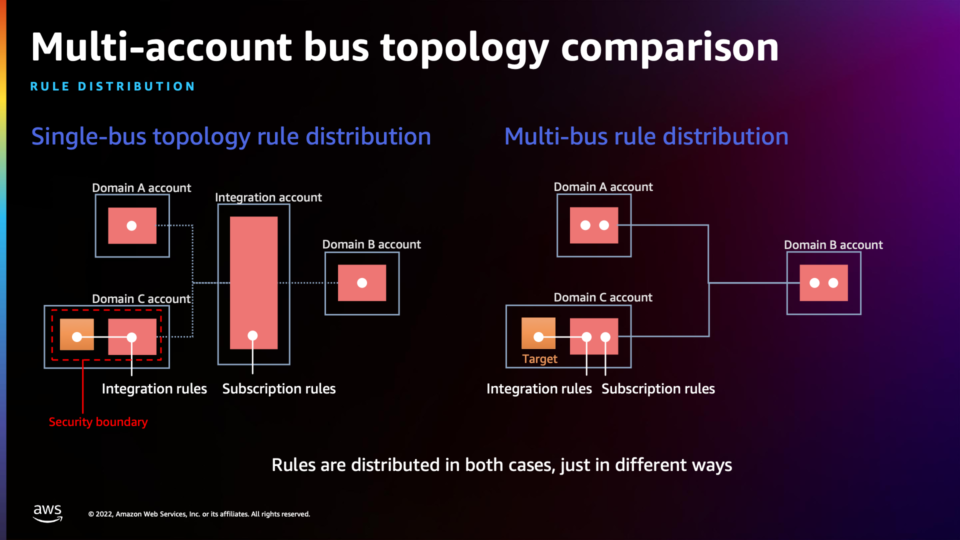 Multi-account bus topology comparison

RULE DISTRIBUTION

Single-bus topology rule distribution

Domain A account

Integration account

Domain B account

Domain C account

Integration rules

Subscription rules

Security boundary

Multi-bus rule distribution

Domain A account

Domain B account

Domain C account

Target

Integration rules

Subscription rules

Rules are distributed in both cases, just in different ways

aws

© 2022, Amazon Web Services, Inc. or its affiliates. All rights reserved.